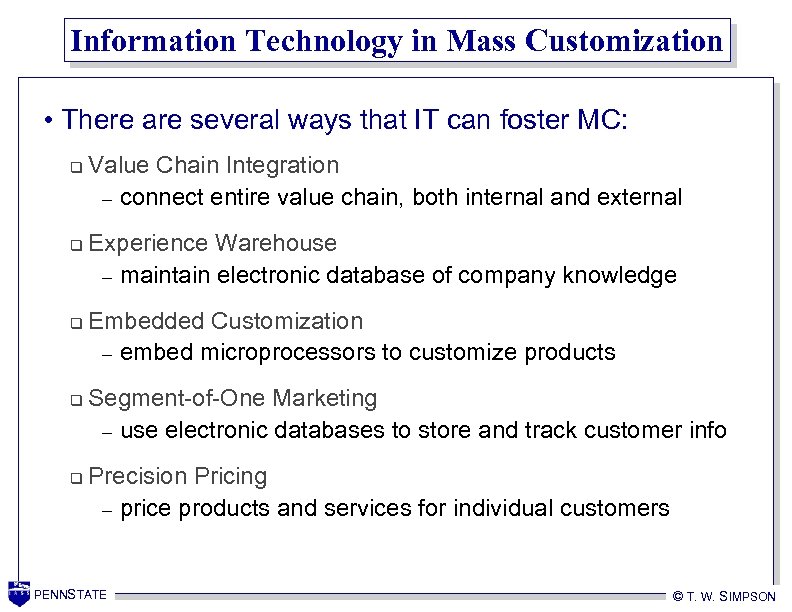 Information Technology in Mass Customization

• There are several ways that IT can foster MC:

❑ Value Chain Integration
– connect entire value chain, both internal and external

❑ Experience Warehouse
– maintain electronic database of company knowledge

❑ Embedded Customization
– embed microprocessors to customize products

❑ Segment-of-One Marketing
– use electronic databases to store and track customer info

❑ Precision Pricing
– price products and services for individual customers

PENNSTATE

© T. W. SIMPSON